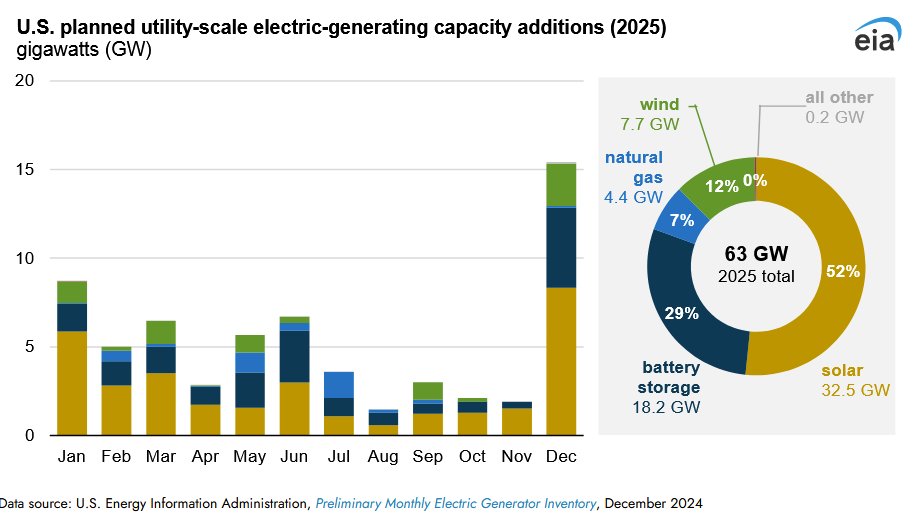 U.S. planned utility-scale electric-generating capacity additions (2025)
gigawatts (GW)

eia

20
15
10
5
0

Jan Feb Mar Apr May Jun Jul Aug Sep Oct Nov Dec

wind
7.7 GW

all other
0.2 GW

natural gas
4.4 GW

12% 0%

7%

63 GW
2025 total

52%

29%

battery storage
18.2 GW

solar
32.5 GW

Data source: U.S. Energy Information Administration, Preliminary Monthly Electric Generator Inventory, December 2024